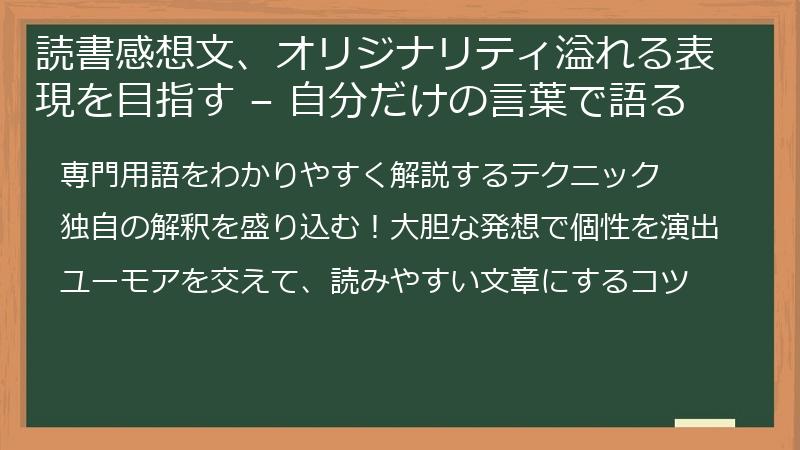 読書感想文、オリジナリティ溢れる表現を目指す – 自分だけの言葉で語る

専門用語をわかりやすく解説するテクニック

独自の解釈を盛り込む！大胆な発想で個性を演出

ユーモアを交えて、読みやすい文章にするコツ